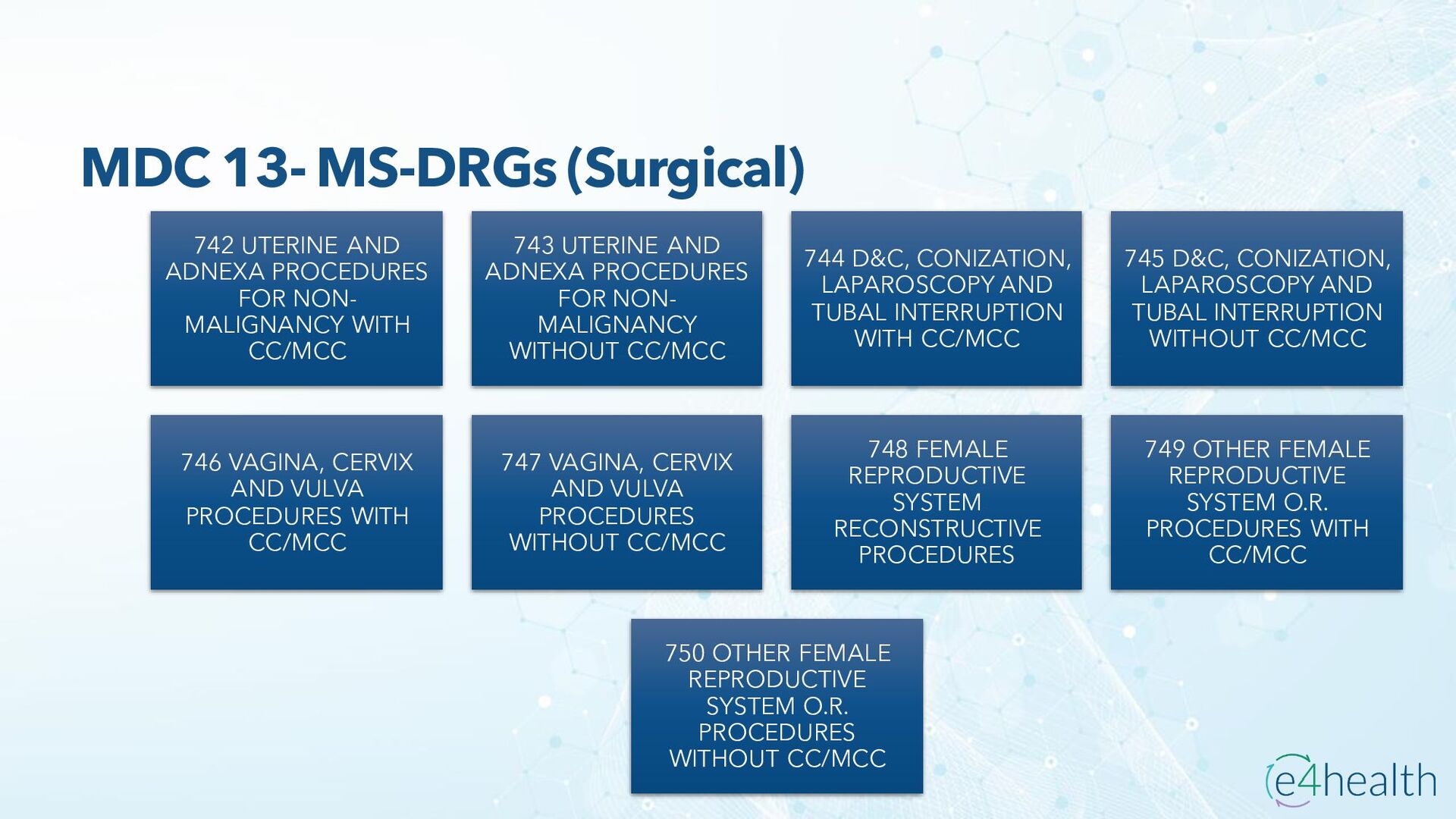 MDC 13- MS-DRGs (Surgical)

742 UTERINE AND ADNEXA PROCEDURES FOR NON-MALIGNANCY WITH CC/MCC

743 UTERINE AND ADNEXA PROCEDURES FOR NON-MALIGNANCY WITHOUT CC/MCC

744 D&C, CONIZATION, LAPAROSCOPY AND TUBAL INTERRUPTION WITH CC/MCC

745 D&C, CONIZATION, LAPAROSCOPY AND TUBAL INTERRUPTION WITHOUT CC/MCC

746 VAGINA, CERVIX AND VULVA PROCEDURES WITH CC/MCC

747 VAGINA, CERVIX AND VULVA PROCEDURES WITHOUT CC/MCC

748 FEMALE REPRODUCTIVE SYSTEM RECONSTRUCTIVE PROCEDURES

749 OTHER FEMALE REPRODUCTIVE SYSTEM O.R. PROCEDURES WITH CC/MCC

750 OTHER FEMALE REPRODUCTIVE SYSTEM O.R. PROCEDURES WITHOUT CC/MCC

e4health